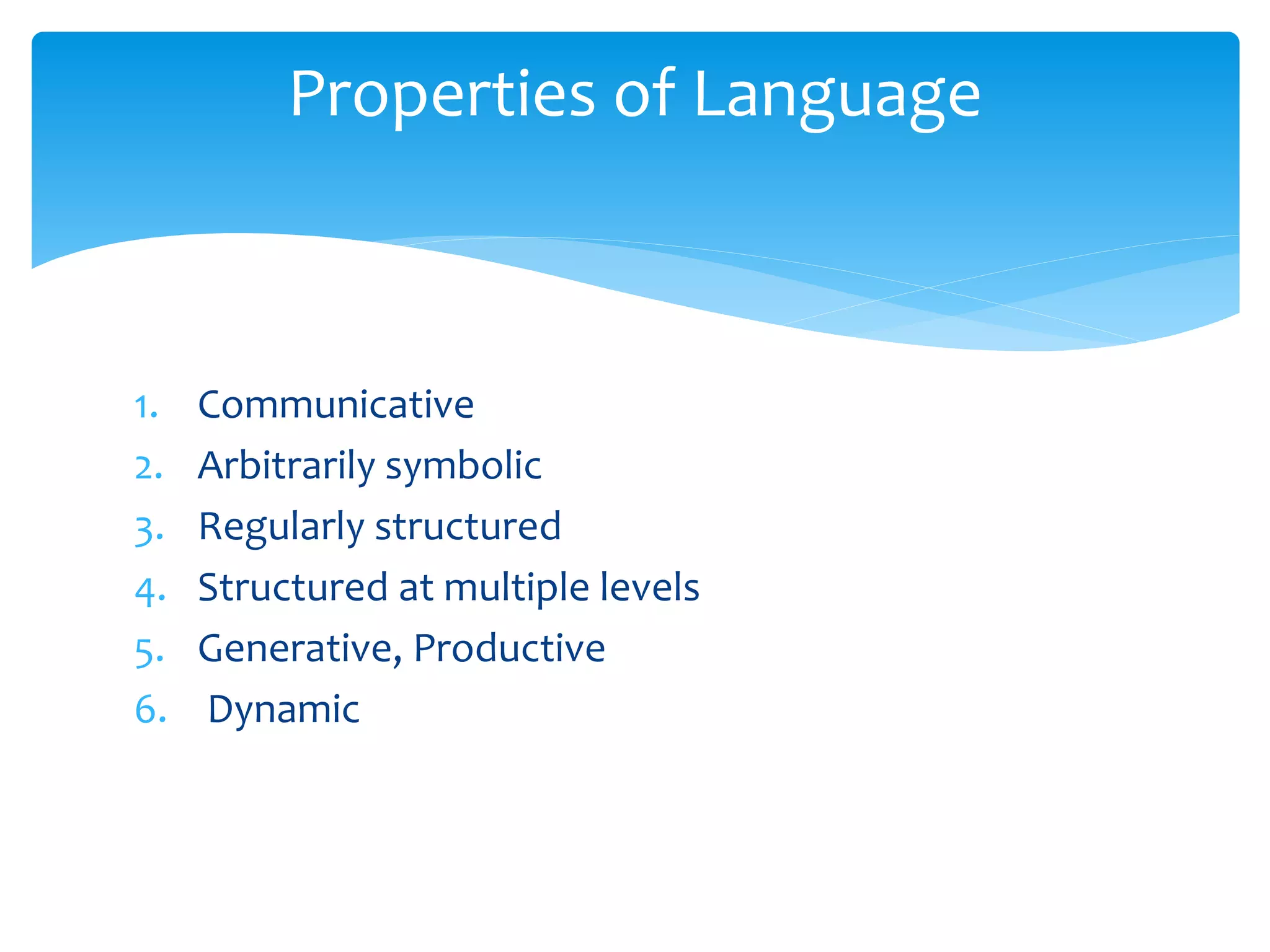 Properties of Language

1. Communicative
2. Arbitrarily symbolic
3. Regularly structured
4. Structured at multiple levels
5. Generative, Productive
6. Dynamic